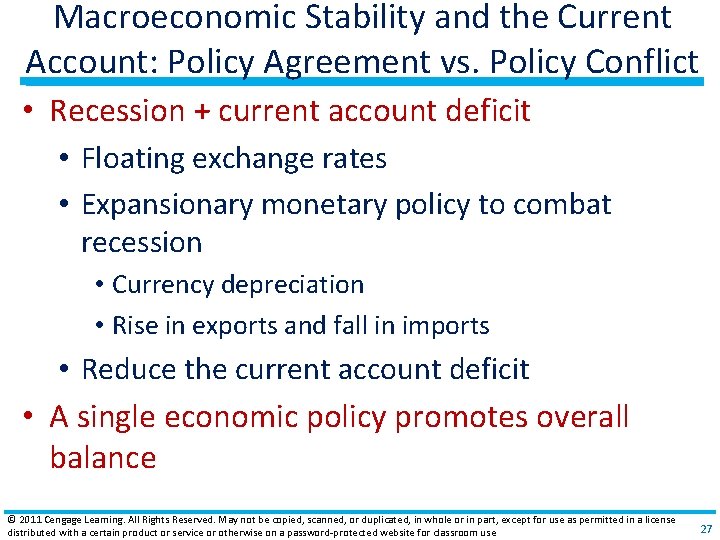 Macroeconomic Stability and the Current Account: Policy Agreement vs. Policy Conflict

• Recession + current account deficit
 • Floating exchange rates
 • Expansionary monetary policy to combat recession
  • Currency depreciation
  • Rise in exports and fall in imports
 • Reduce the current account deficit
• A single economic policy promotes overall balance

© 2011 Cengage Learning. All Rights Reserved. May not be copied, scanned, or duplicated, in whole or in part, except for use as permitted in a license distributed with a certain product or service or otherwise on a password-protected website for classroom use

27